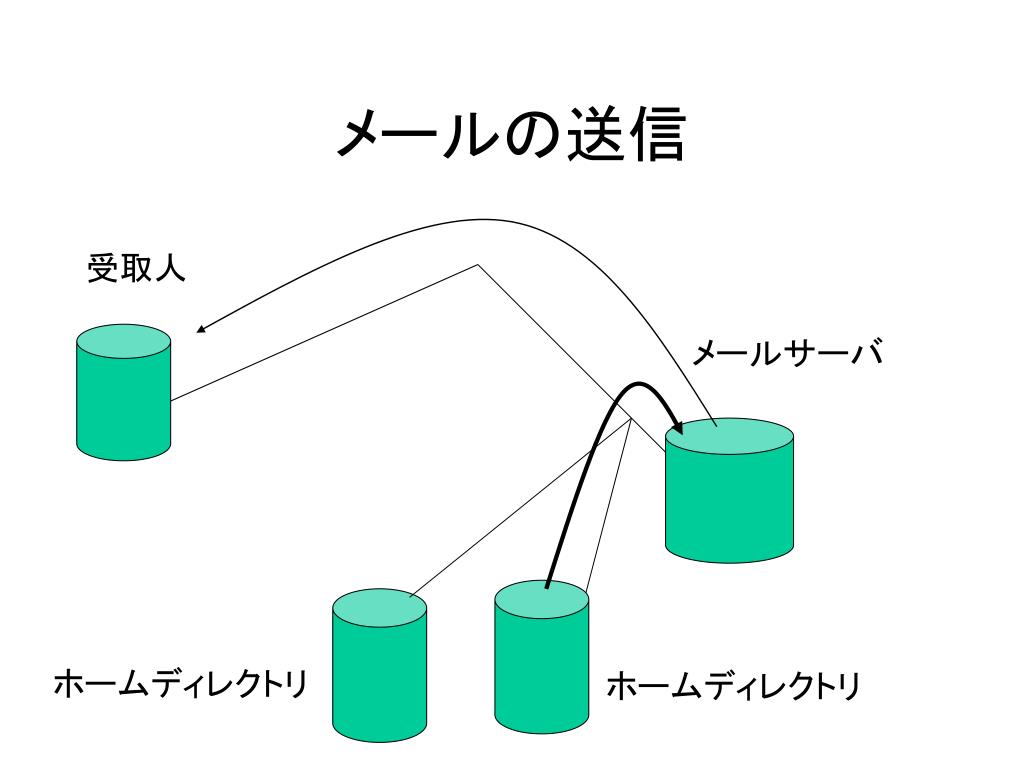 メールの送信

受取人

メールサーバ

ホームディレクトリ

ホームディレクトリ